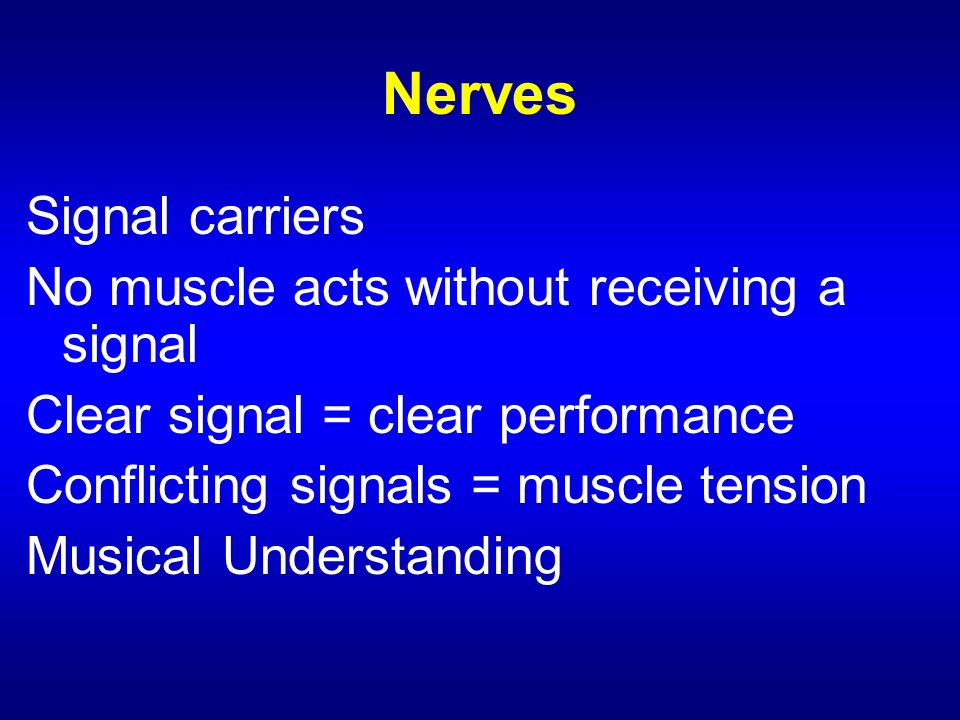 Nerves

Signal carriers

No muscle acts without receiving a signal

Clear signal = clear performance

Conflicting signals = muscle tension

Musical Understanding